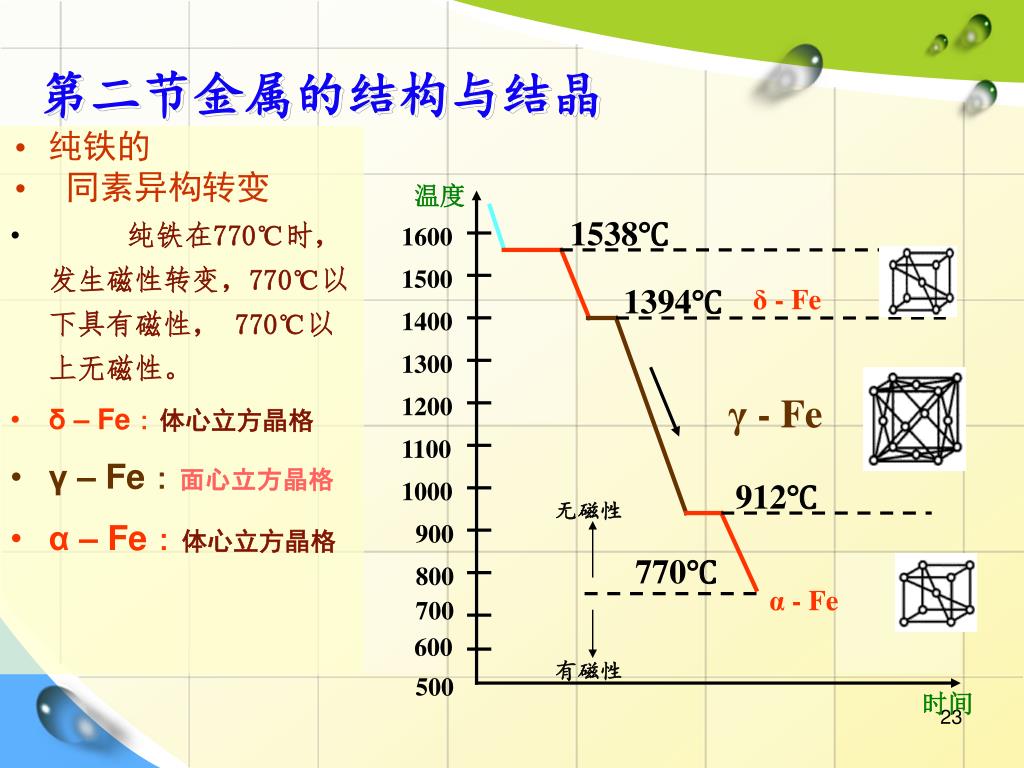 第二节金属的结构与结晶

• 纯铁的
• 同素异构转变
• 纯铁在770℃时，发生磁性转变，770℃以下具有磁性， 770℃以上无磁性。
• δ – Fe：体心立方晶格
• γ – Fe：面心立方晶格
• α – Fe：体心立方晶格

温度
1600
1500
1400
1300
1200
1100
1000
900
800
700
600
500
1538℃
1394℃
δ - Fe
γ - Fe
912℃
无磁性
770℃
α - Fe
有磁性
时间

23